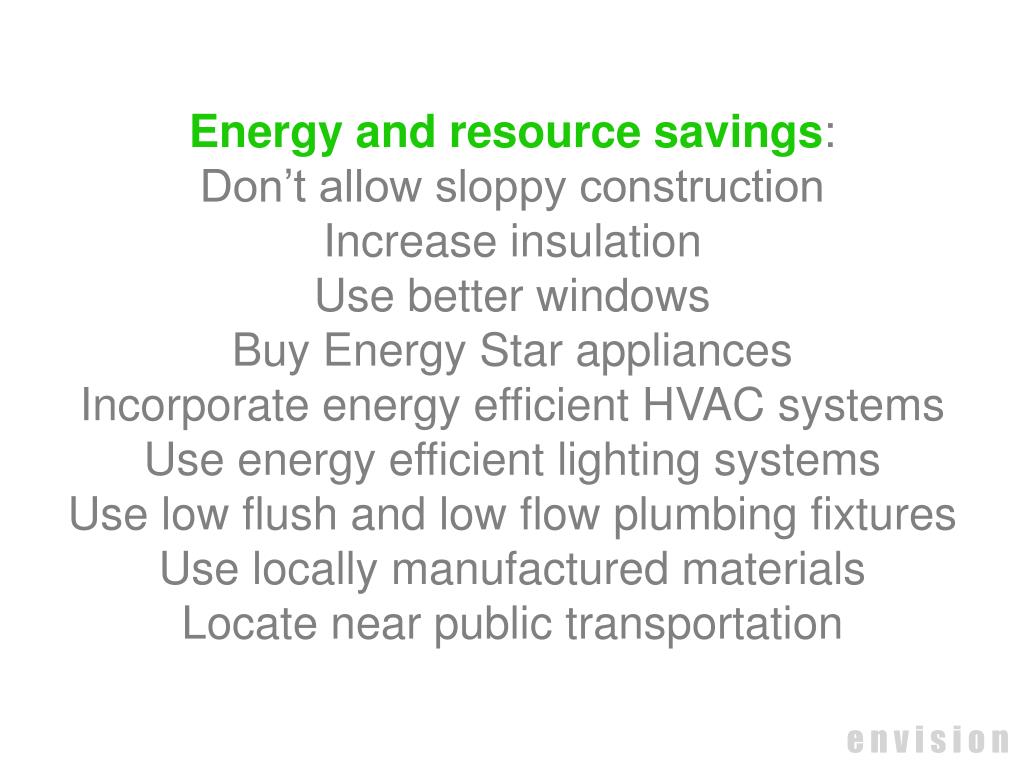 Energy and resource savings:
Don’t allow sloppy construction
Increase insulation
Use better windows
Buy Energy Star appliances
Incorporate energy efficient HVAC systems
Use energy efficient lighting systems
Use low flush and low flow plumbing fixtures
Use locally manufactured materials
Locate near public transportation

envision